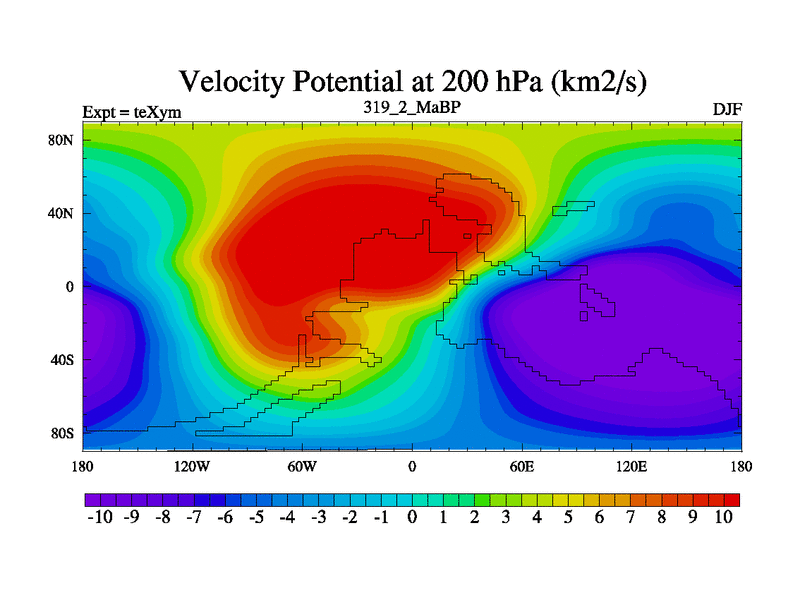 Velocity Potential at 200 hPa (km2/s)

Expt = teXym

319_2_MaBP

DJF

80N

40N

0

40S

80S

180

120W

60W

0

60E

120E

180

-10 -9 -8 -7 -6 -5 -4 -3 -2 -1 0 1 2 3 4 5 6 7 8 9 10